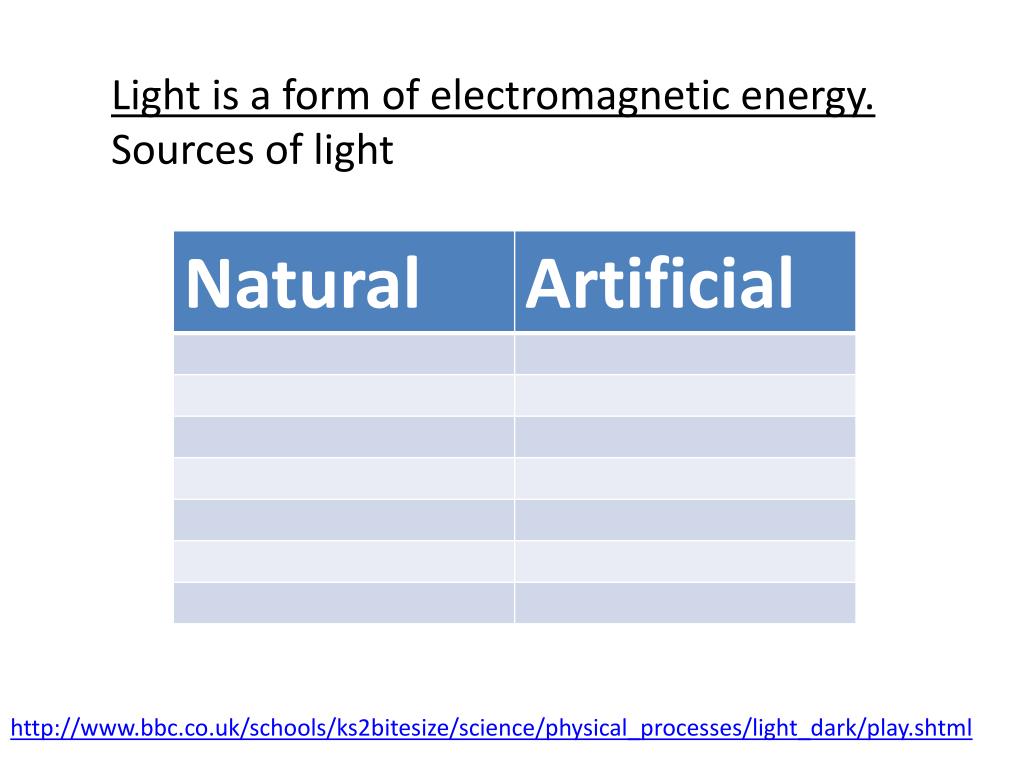 Light is a form of electromagnetic energy.
Sources of light

| Natural | Artificial |
|---|---|
| | |
| | |
| | |
| | |
| | |
| | |
| | |

http://www.bbc.co.uk/schools/ks2bitesize/science/physical_processes/light_dark/play.shtml